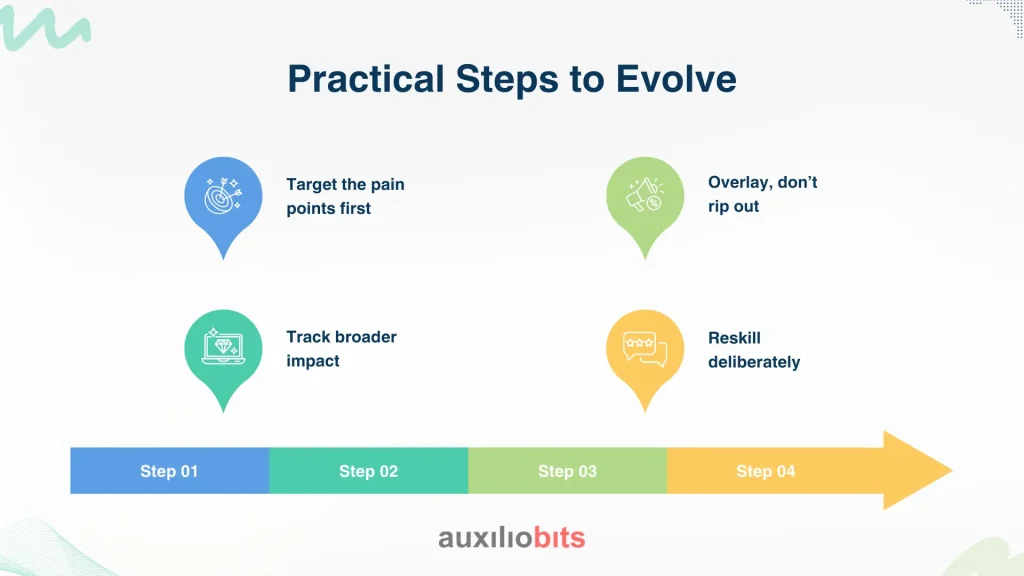 Practical Steps to Evolve

Target the pain points first

Overlay, don't rip out

Track broader impact

Reskill deliberately

Step 01
Step 02
Step 03
Step 04

auxiliobits